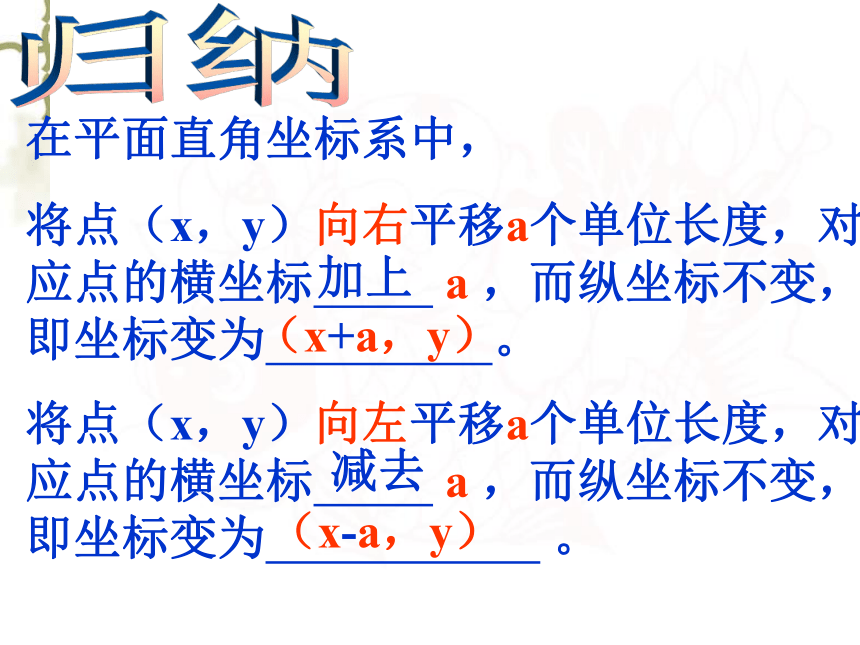 归纳

在平面直角坐标系中，

将点（x，y）向右平移a个单位长度，对应点的横坐标加上 a，而纵坐标不变，即坐标变为（x+a，y）。

将点（x，y）向左平移a个单位长度，对应点的横坐标减去 a，而纵坐标不变，即坐标变为（x-a，y）。